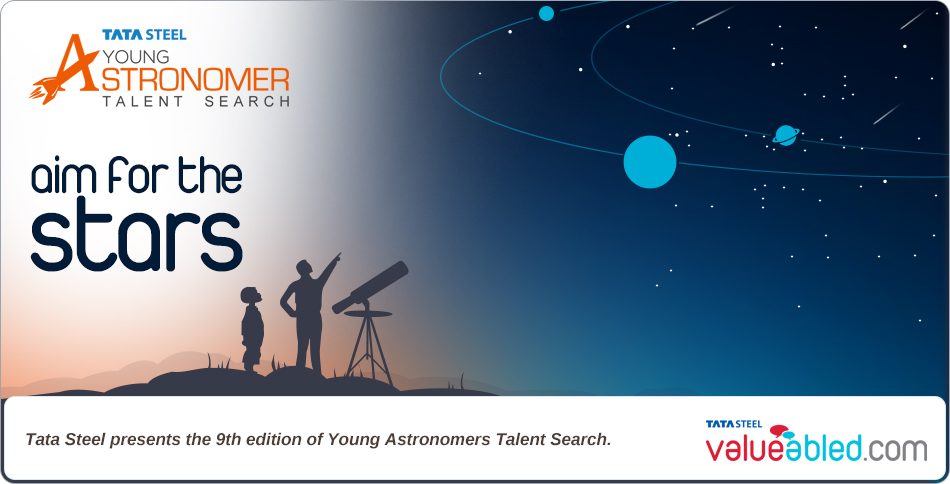 TATA STEEL
YOUNG
ASTRONOMER
TALENT SEARCH

aim for the
stars

Tata Steel presents the 9th edition of Young Astronomers Talent Search.

TATA STEEL
valueabled.com